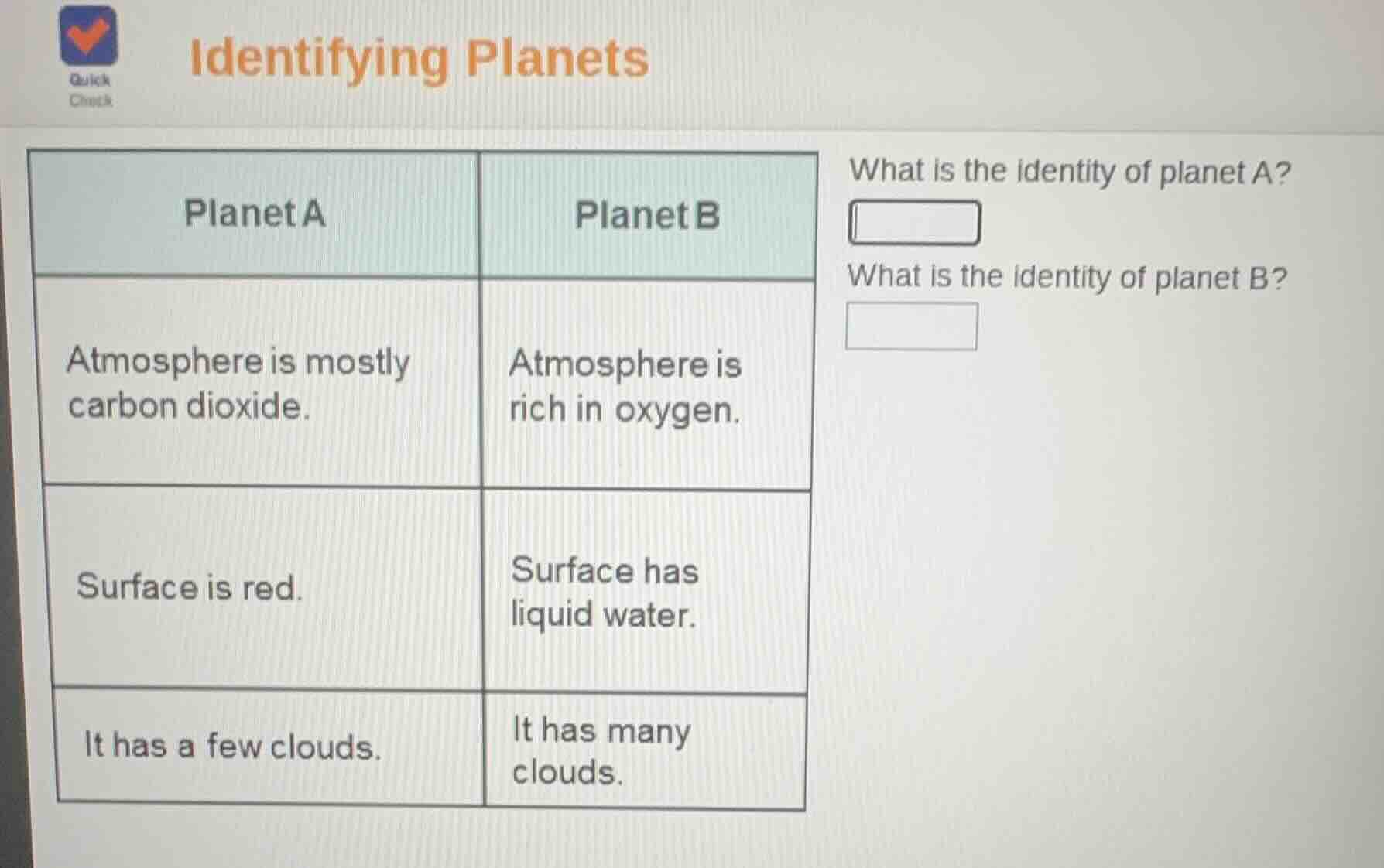 Quick Check

Identifying Planets

| Planet A | Planet B |
|---|---|
| Atmosphere is mostly carbon dioxide. | Atmosphere is rich in oxygen. |
| Surface is red. | Surface has liquid water. |
| It has a few clouds. | It has many clouds. |

What is the identity of planet A?

What is the identity of planet B?